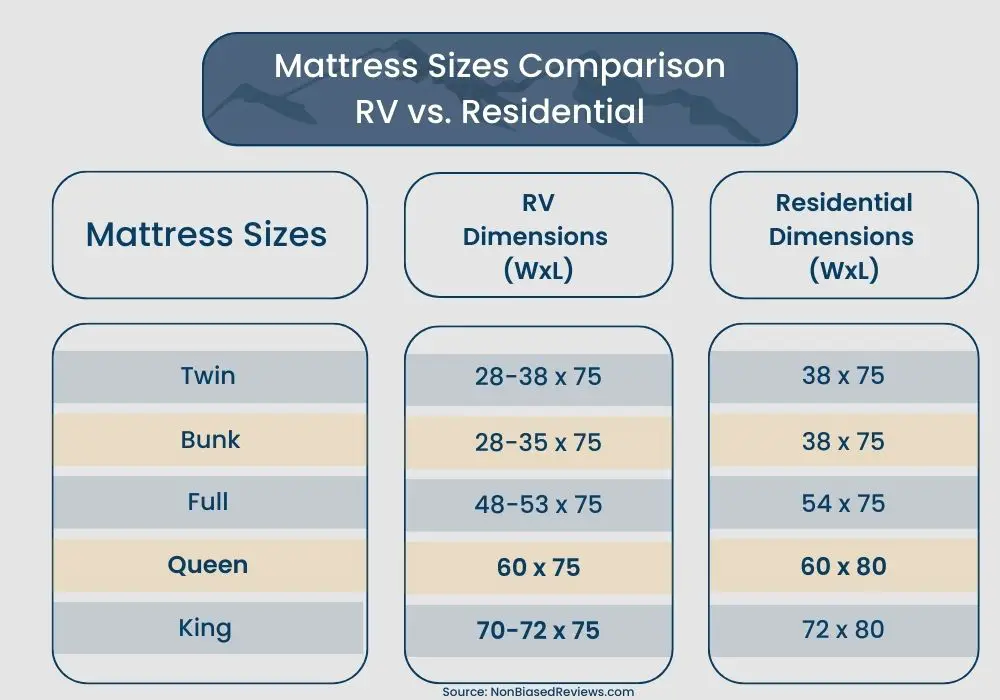 Mattress Sizes Comparison
RV vs. Residential

| Mattress Sizes | RV Dimensions (WxL) | Residential Dimensions (WxL) |
|---|---|---|
| Twin | 28-38 x 75 | 38 x 75 |
| Bunk | 28-35 x 75 | 38 x 75 |
| Full | 48-53 x 75 | 54 x 75 |
| Queen | 60 x 75 | 60 x 80 |
| King | 70-72 x 75 | 72 x 80 |

Source: NonBiasedReviews.com